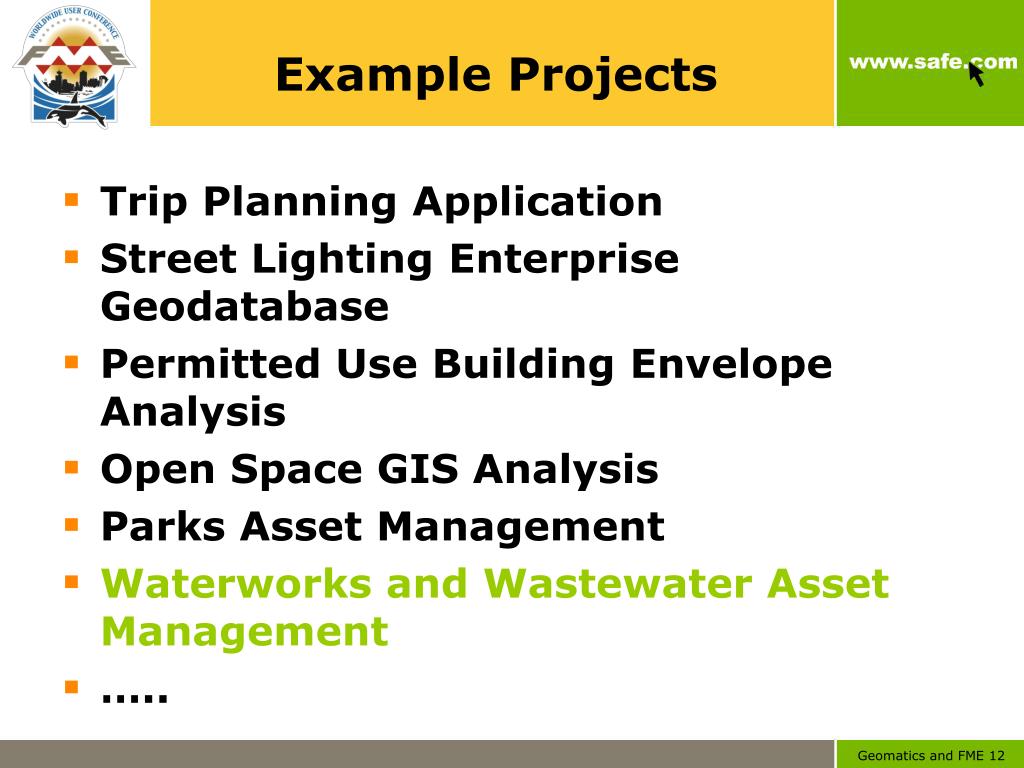 WORLDWIDE USER CONFERENCE
FME

Example Projects

www.safe.com

- Trip Planning Application
- Street Lighting Enterprise Geodatabase
- Permitted Use Building Envelope Analysis
- Open Space GIS Analysis
- Parks Asset Management
- Waterworks and Wastewater Asset Management
- .....

Geomatics and FME 12